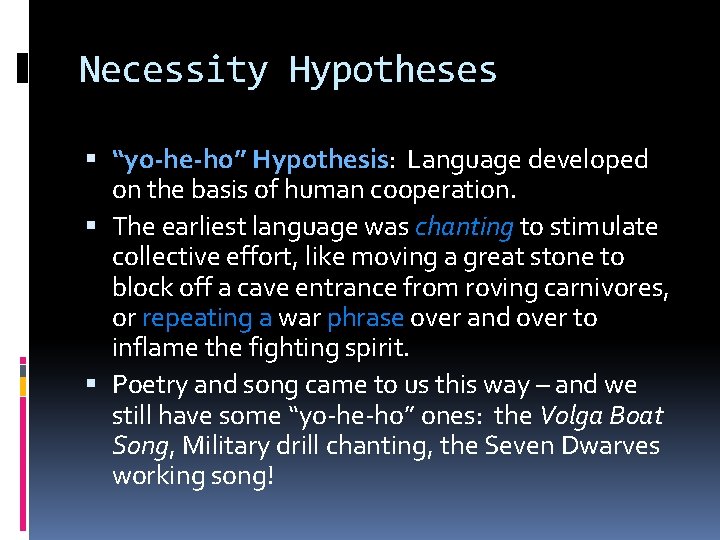 Necessity Hypotheses

▪ “yo-he-ho” Hypothesis: Language developed on the basis of human cooperation.

▪ The earliest language was chanting to stimulate collective effort, like moving a great stone to block off a cave entrance from roving carnivores, or repeating a war phrase over and over to inflame the fighting spirit.

▪ Poetry and song came to us this way – and we still have some “yo-he-ho” ones: the Volga Boat Song, Military drill chanting, the Seven Dwarves working song!